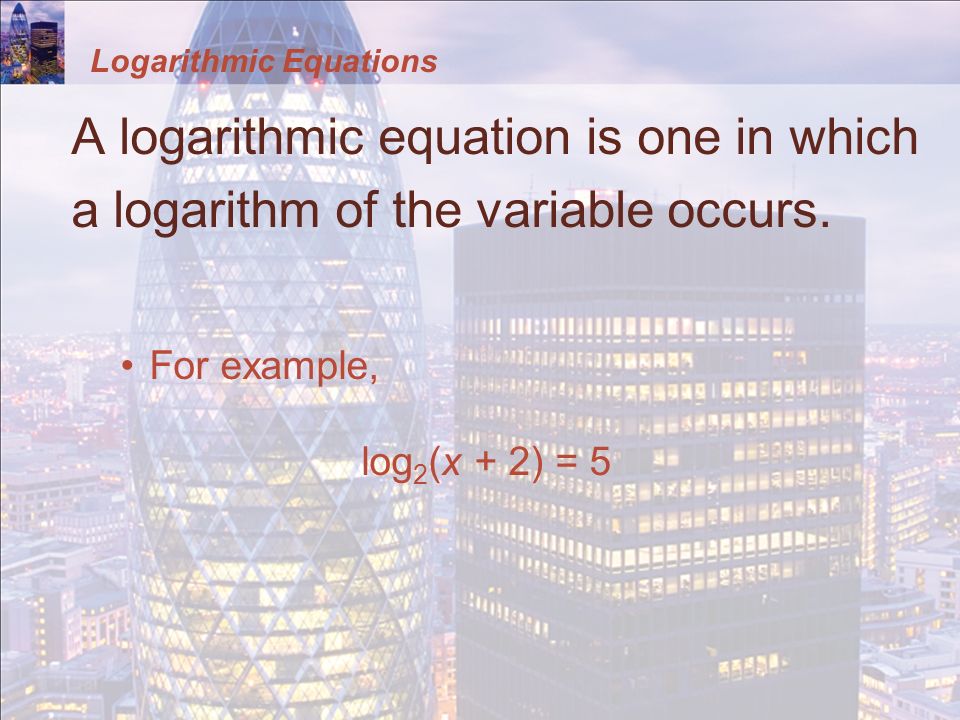 Logarithmic Equations

A logarithmic equation is one in which a logarithm of the variable occurs.

• For example,

$\log_2(x + 2) = 5$